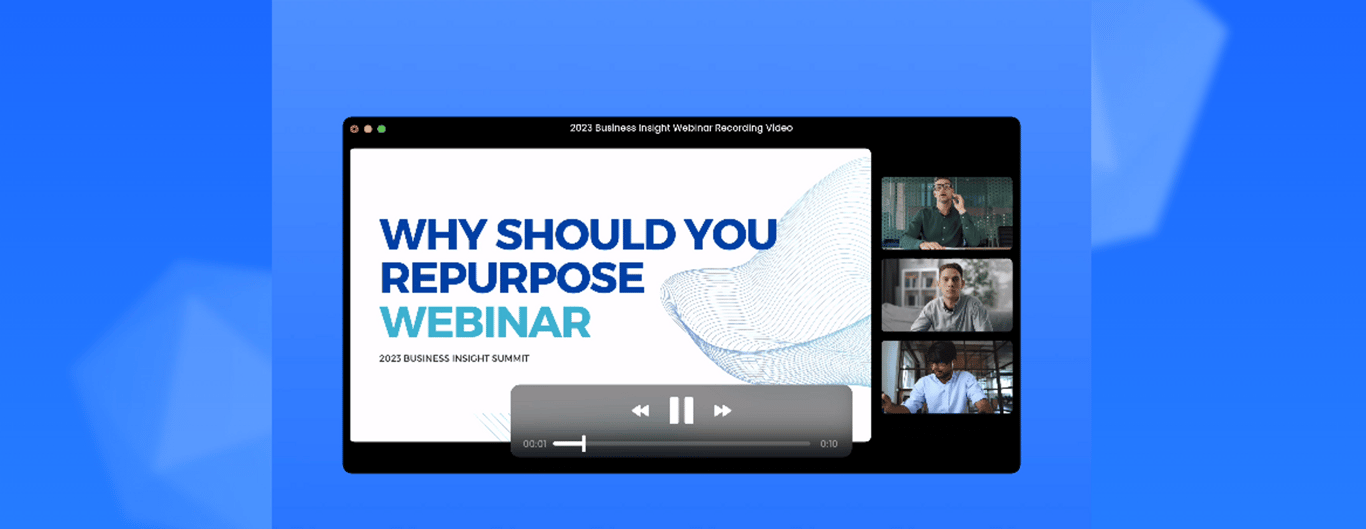 2023 Business Insight Webinar Recording Video

WHY SHOULD YOU REPURPOSE WEBINAR

2023 BUSINESS INSIGHT SUMMIT

00:01

0:10